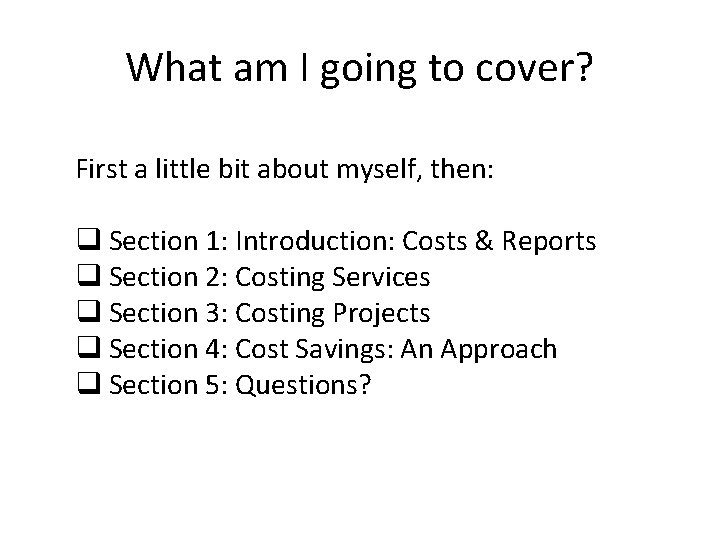 What am I going to cover?

First a little bit about myself, then:

❑ Section 1: Introduction: Costs & Reports
❑ Section 2: Costing Services
❑ Section 3: Costing Projects
❑ Section 4: Cost Savings: An Approach
❑ Section 5: Questions?